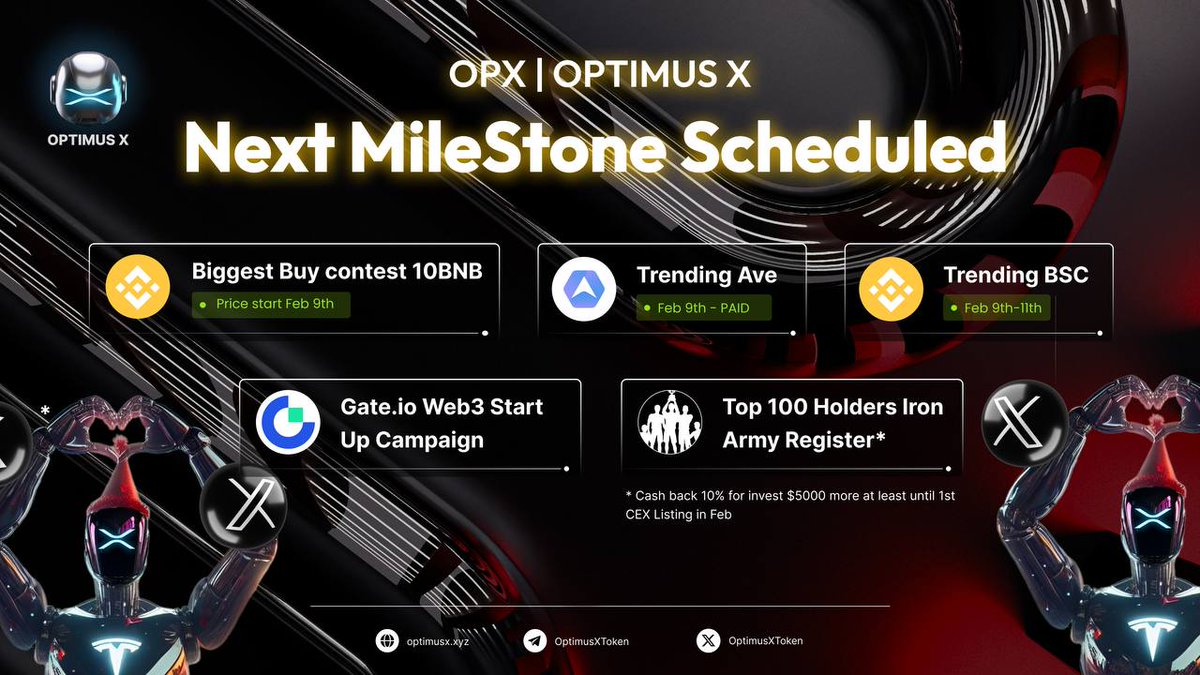 OPTIMUS X

OPX | OPTIMUS X

Next MileStone Scheduled

Biggest Buy contest 10BNB
Price start Feb 9th

Trending Ave
Feb 9th - PAID

Trending BSC
Feb 9th-11th

Gate.io Web3 Start Up Campaign

Top 100 Holders Iron Army Register*

* Cash back 10% for invest $5000 more at least until 1st CEX Listing in Feb

optimusx.xyz
OptimusXToken
OptimusXToken